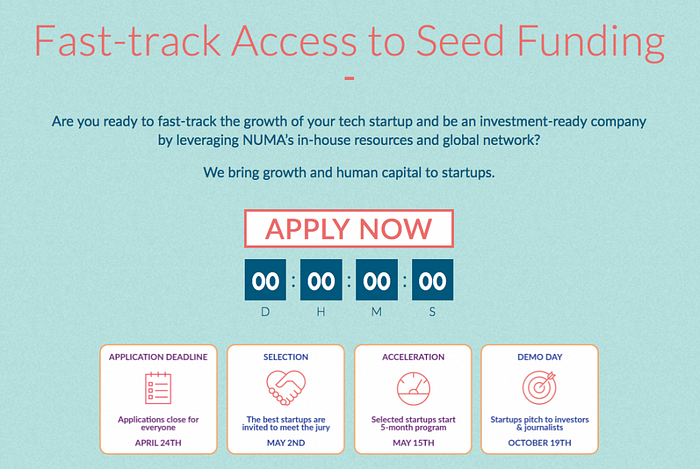 Fast-track Access to Seed Funding

-

Are you ready to fast-track the growth of your tech startup and be an investment-ready company by leveraging NUMA's in-house resources and global network?

We bring growth and human capital to startups.

APPLY NOW

00 : 00 : 00 : 00
D H M S

APPLICATION DEADLINE
Applications close for everyone
APRIL 24TH

SELECTION
The best startups are invited to meet the jury
MAY 2ND

ACCELERATION
Selected startups start 5-month program
MAY 15TH

DEMO DAY
Startups pitch to investors & journalists
OCTOBER 19TH